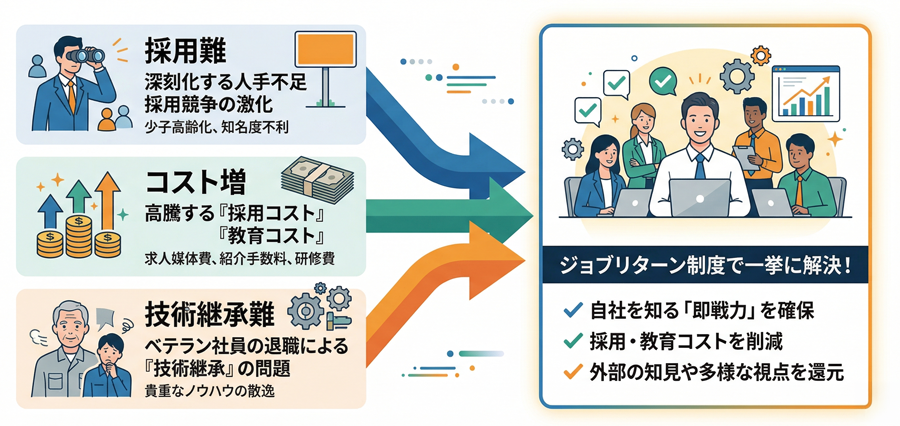 採用難
深刻化する人手不足
採用競争の激化
少子高齢化、知名度不利

コスト増
高騰する『採用コスト』
『教育コスト』
求人媒体費、紹介手数料、研修費

技術継承難
ベテラン社員の退職による
『技術継承』の問題
貴重なノウハウの散逸

ジョブリターン制度で一挙に解決！
自社を知る「即戦力」を確保
採用・教育コストを削減
外部の知見や多様な視点を還元